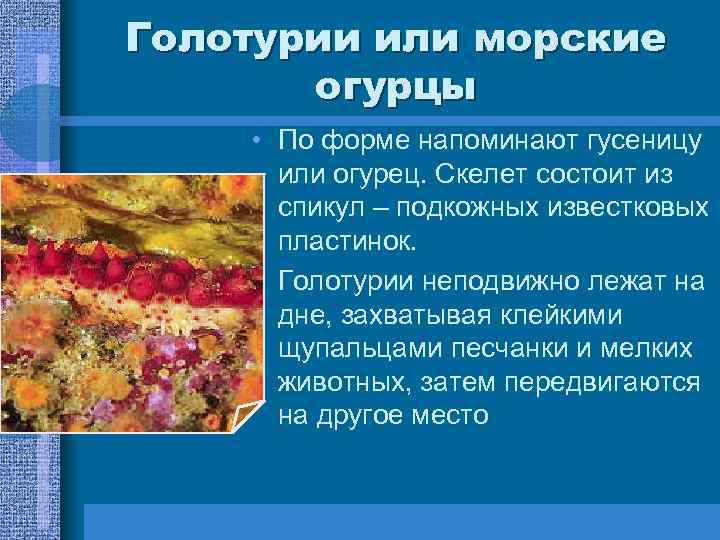 Голотурии или морские огурцы

• По форме напоминают гусеницу или огурец. Скелет состоит из спикул – подкожных известковых пластинок.

Голотурии неподвижно лежат на дне, захватывая клейкими щупальцами песчанки и мелких животных, затем передвигаются на другое место